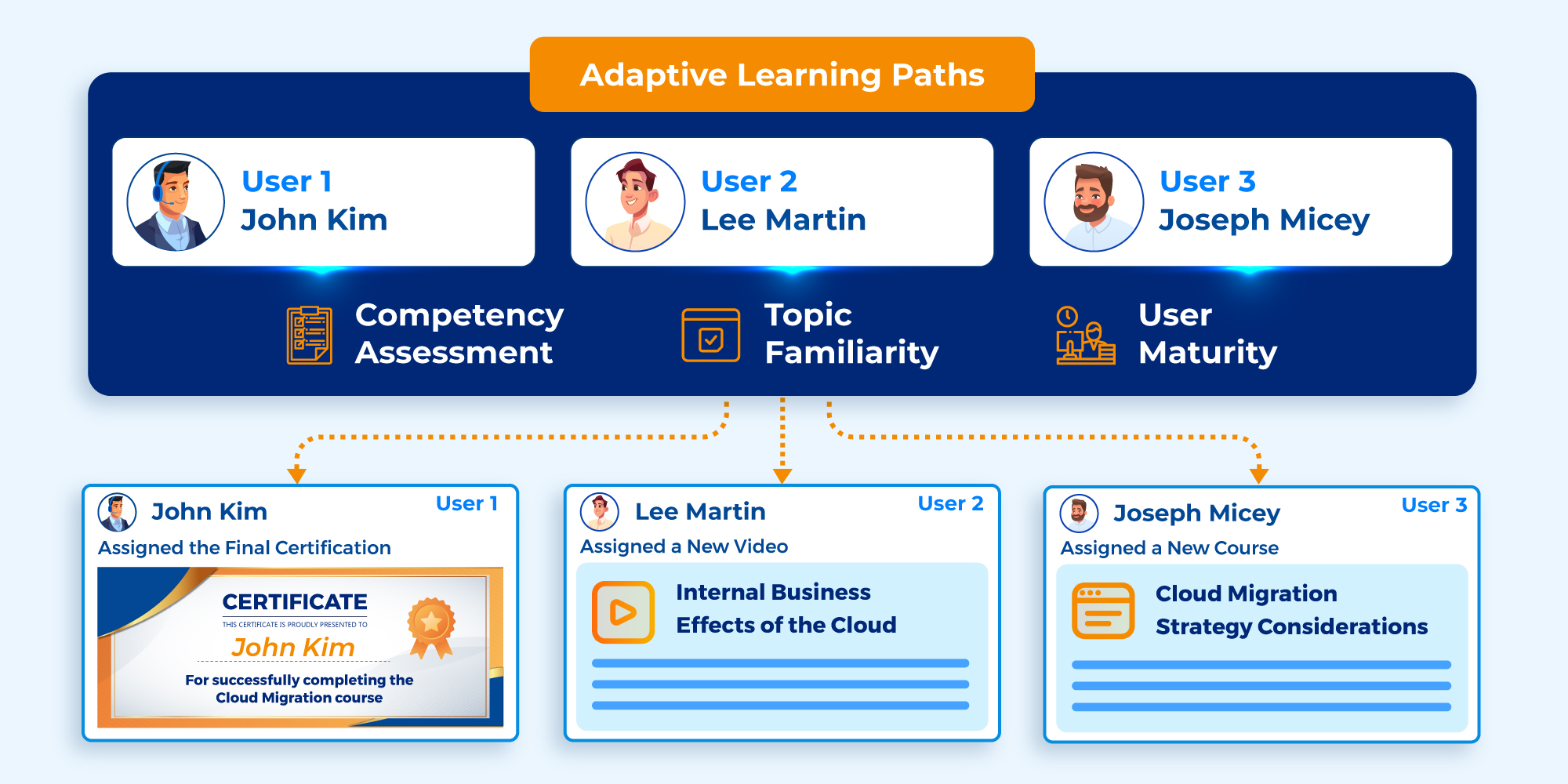 Adaptive Learning Paths

User 1
John Kim

User 2
Lee Martin

User 3
Joseph Micey

Competency Assessment

Topic Familiarity

User Maturity

John Kim
User 1
Assigned the Final Certification

CERTIFICATE
THIS CERTIFICATE IS PROUDLY PRESENTED TO
John Kim
For successfully completing the Cloud Migration course

Lee Martin
User 2
Assigned a New Video

Internal Business Effects of the Cloud

Joseph Micey
User 3
Assigned a New Course

Cloud Migration Strategy Considerations